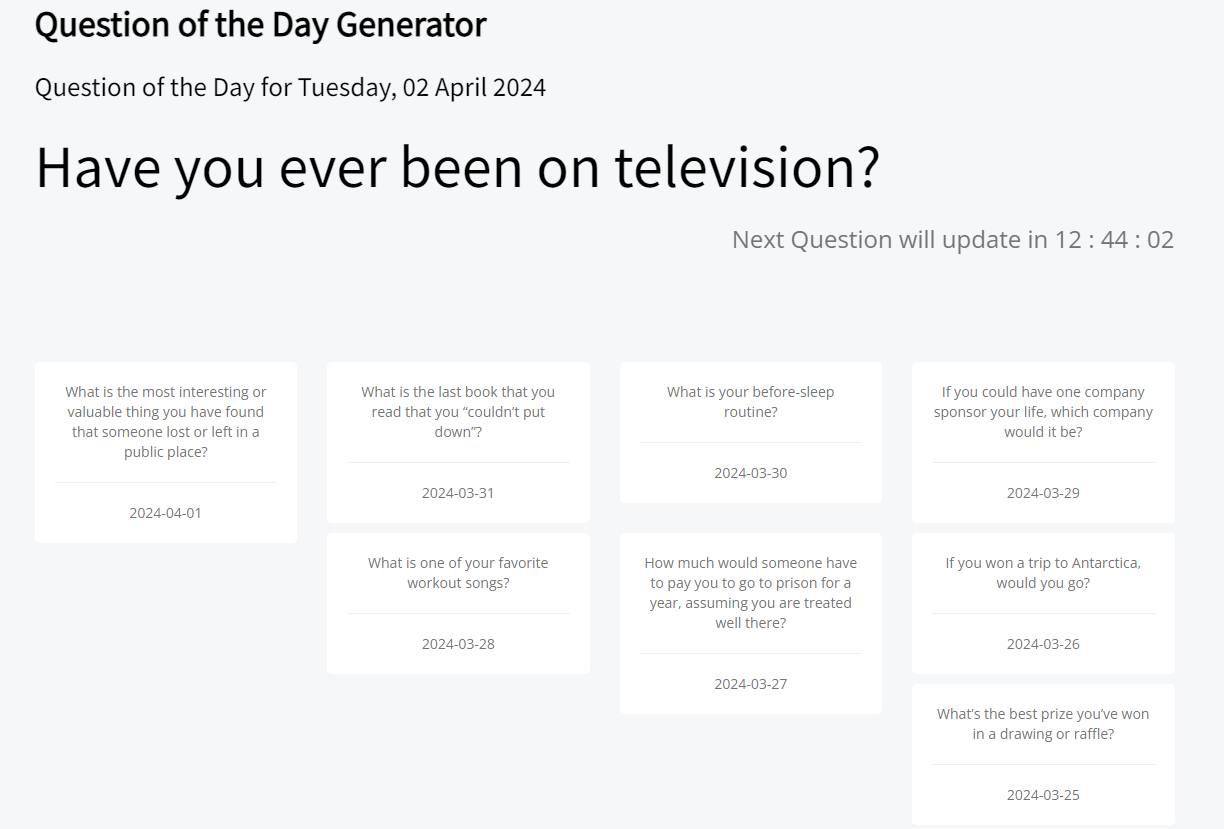 Question of the Day Generator

Question of the Day for Tuesday, 02 April 2024

Have you ever been on television?

Next Question will update in 12 : 44 : 02

What is the most interesting or valuable thing you have found that someone lost or left in a public place?

2024-04-01

What is the last book that you read that you “couldn’t put down”?

2024-03-31

What is one of your favorite workout songs?

2024-03-28

What is your before-sleep routine?

2024-03-30

How much would someone have to pay you to go to prison for a year, assuming you are treated well there?

2024-03-27

If you could have one company sponsor your life, which company would it be?

2024-03-29

If you won a trip to Antarctica, would you go?

2024-03-26

What’s the best prize you’ve won in a drawing or raffle?

2024-03-25